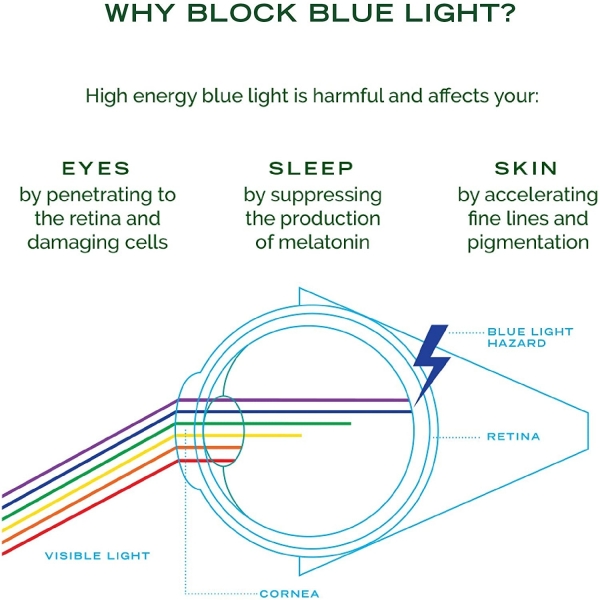 WHY BLOCK BLUE LIGHT?

High energy blue light is harmful and affects your:

EYES
by penetrating to the retina and damaging cells

SLEEP
by suppressing the production of melatonin

SKIN
by accelerating fine lines and pigmentation

BLUE LIGHT HAZARD

RETINA

VISIBLE LIGHT

CORNEA